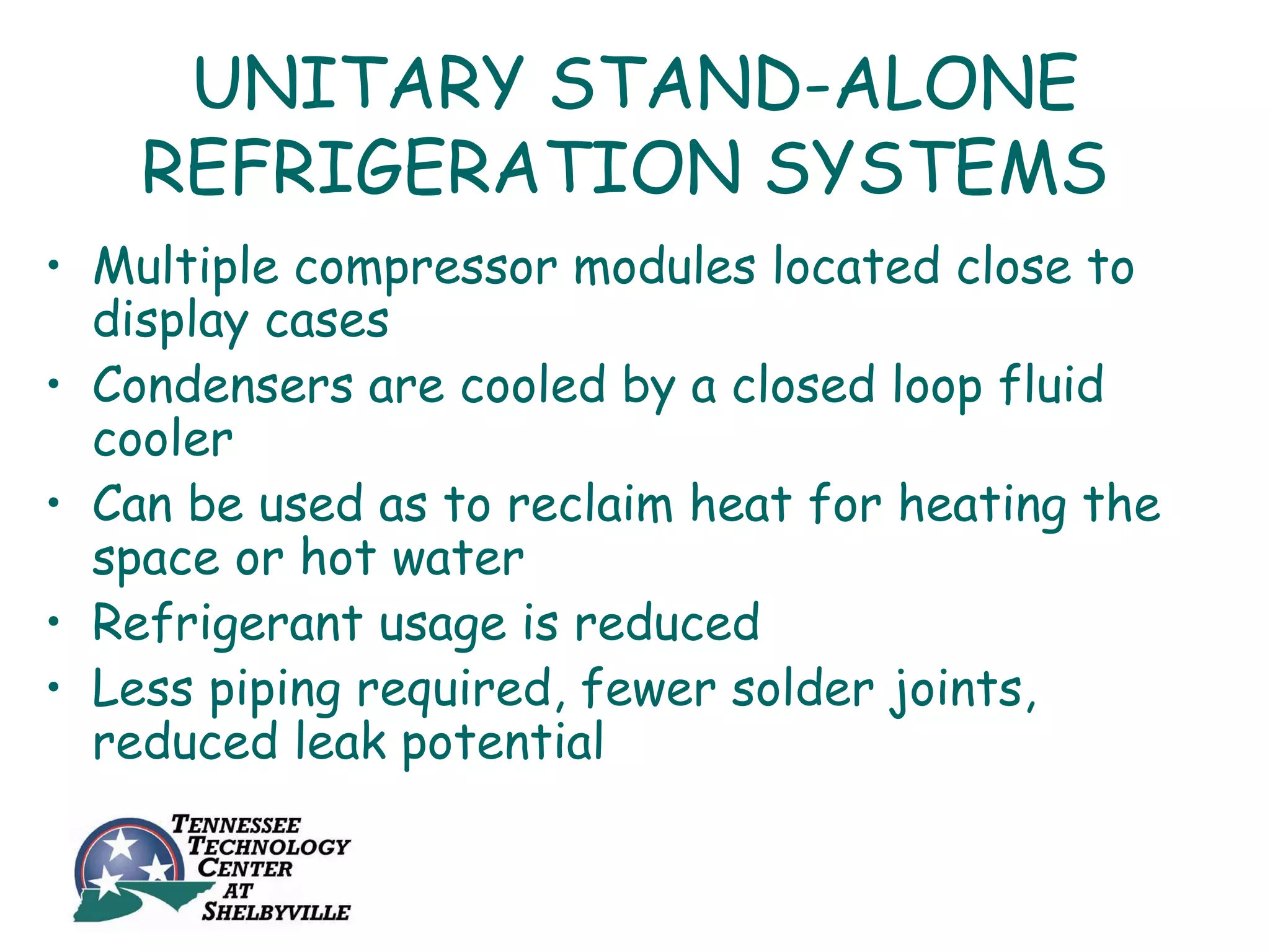 UNITARY STAND-ALONE REFRIGERATION SYSTEMS

• Multiple compressor modules located close to display cases
• Condensers are cooled by a closed loop fluid cooler
• Can be used as to reclaim heat for heating the space or hot water
• Refrigerant usage is reduced
• Less piping required, fewer solder joints, reduced leak potential

TENNESSEE TECHNOLOGY CENTER AT SHELBYVILLE